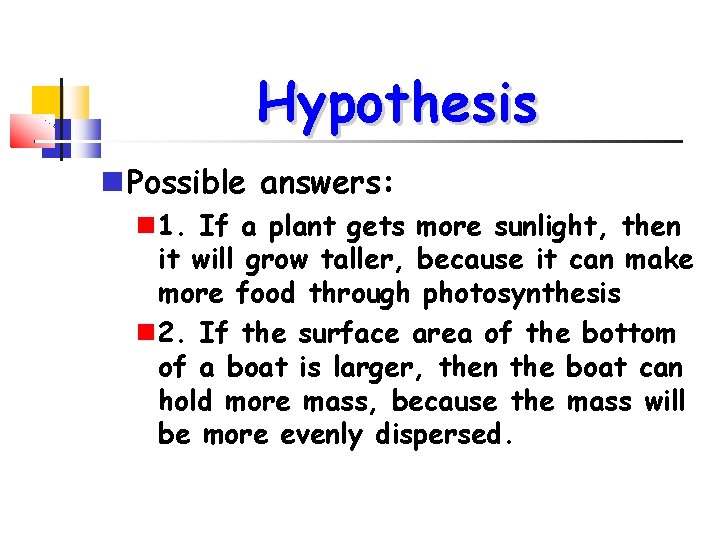 Hypothesis

Possible answers:

1. If a plant gets more sunlight, then it will grow taller, because it can make more food through photosynthesis

2. If the surface area of the bottom of a boat is larger, then the boat can hold more mass, because the mass will be more evenly dispersed.